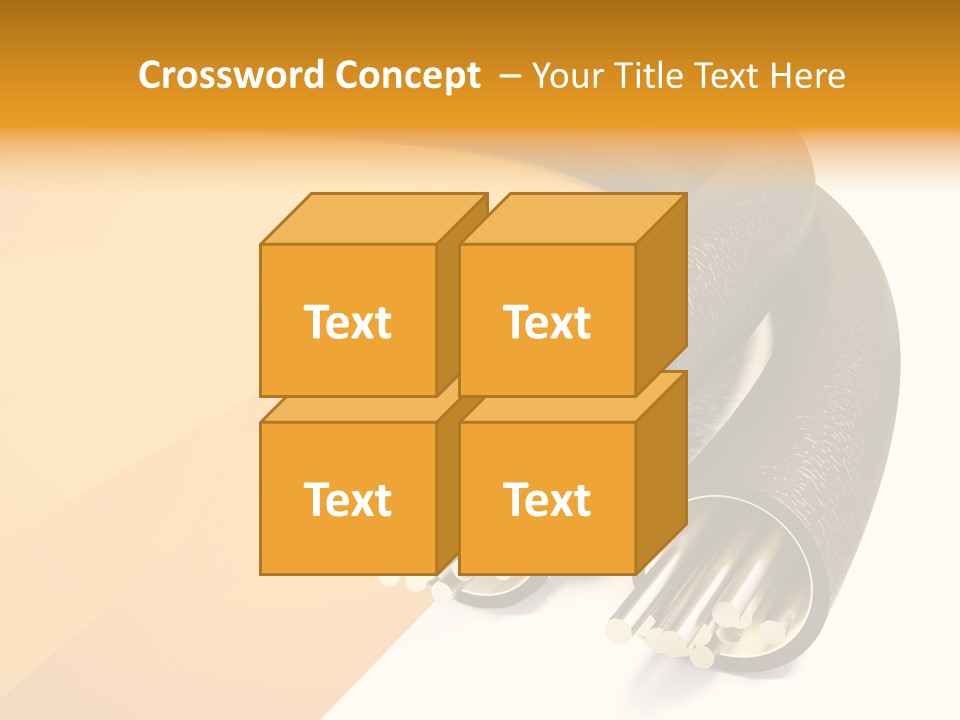 Crossword Concept – Your Title Text Here

Text

Text

Text

Text